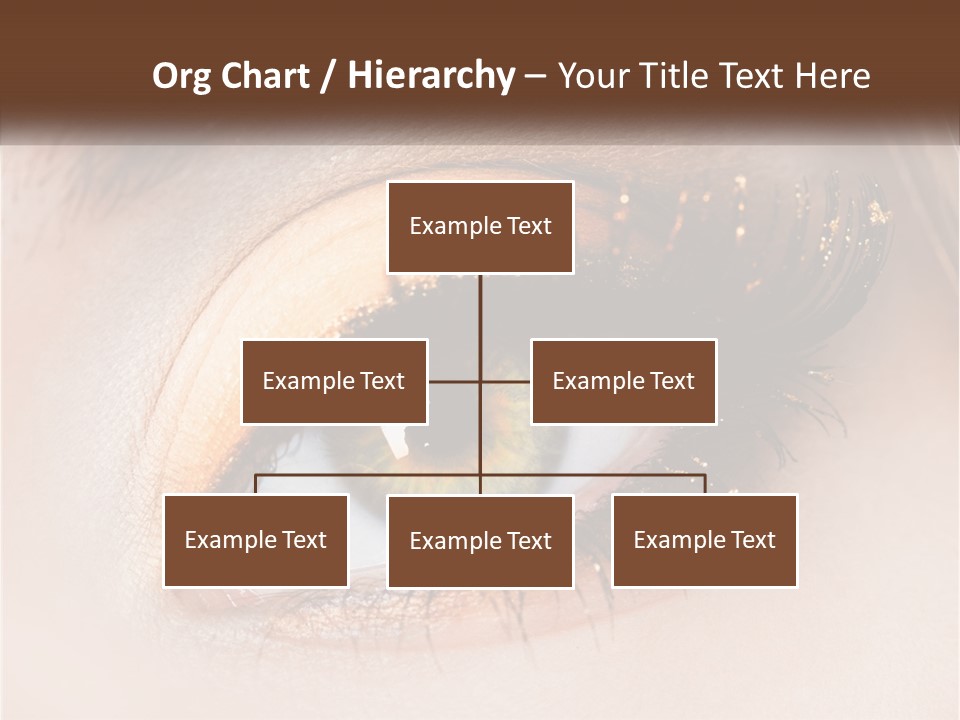 Org Chart / Hierarchy – Your Title Text Here

Example Text

Example Text

Example Text

Example Text

Example Text

Example Text